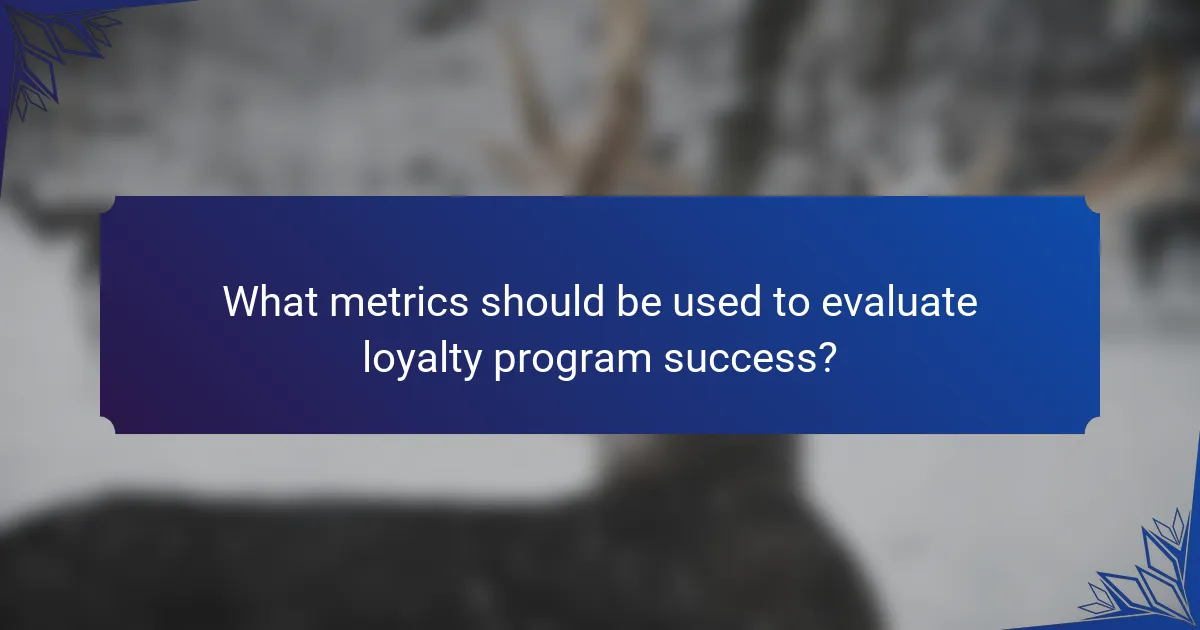 What metrics should be used to evaluate loyalty program success?